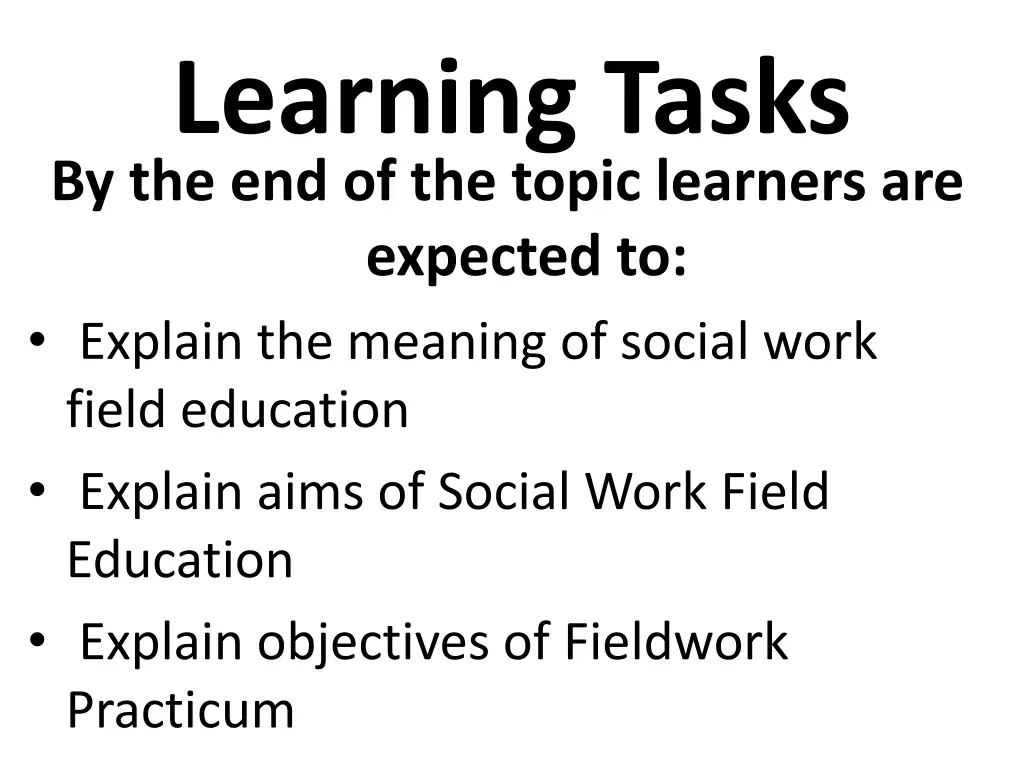 Learning Tasks

By the end of the topic learners are expected to:

• Explain the meaning of social work field education
• Explain aims of Social Work Field Education
• Explain objectives of Fieldwork Practicum